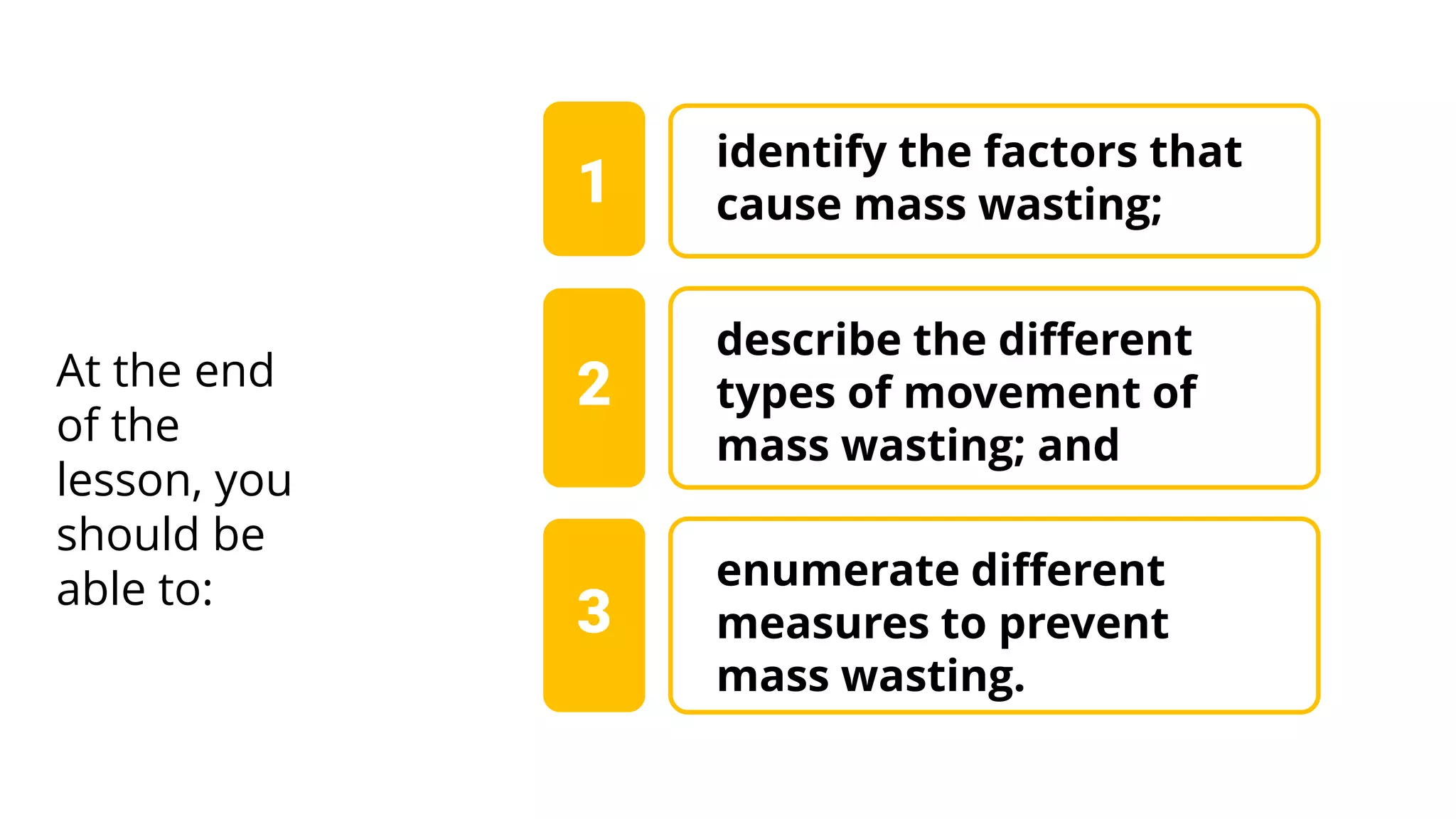 At the end of the lesson, you should be able to:

1

identify the factors that cause mass wasting;

2

describe the different types of movement of mass wasting; and

3

enumerate different measures to prevent mass wasting.